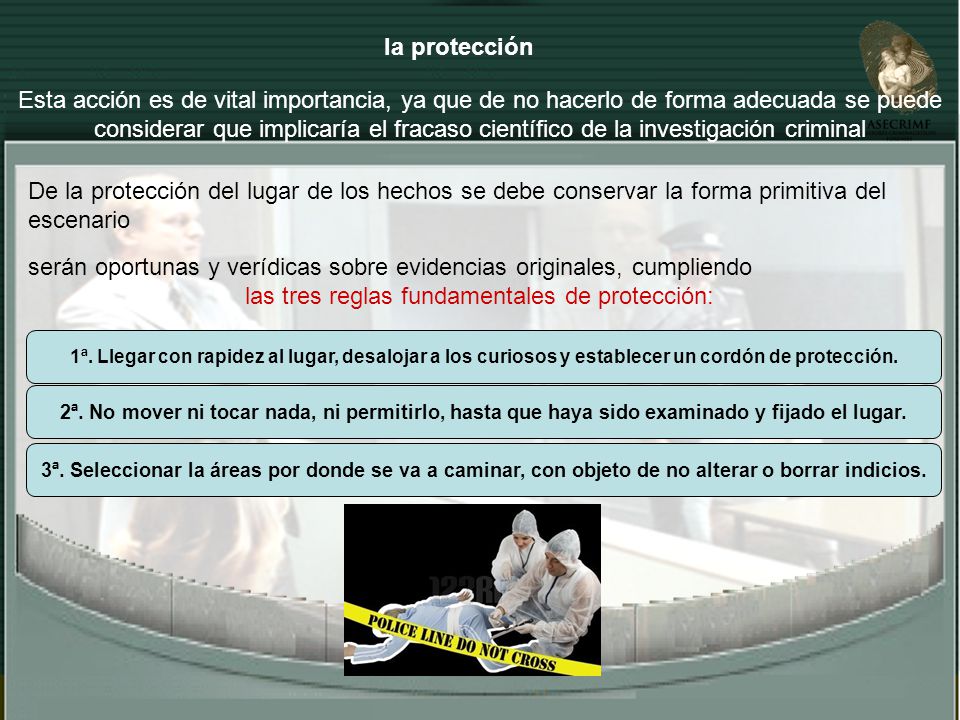 la protección

Esta acción es de vital importancia, ya que de no hacerlo de forma adecuada se puede considerar que implicaría el fracaso científico de la investigación criminal

ASECRIMF

De la protección del lugar de los hechos se debe conservar la forma primitiva del escenario

serán oportunas y verídicas sobre evidencias originales, cumpliendo las tres reglas fundamentales de protección:

1ª. Llegar con rapidez al lugar, desalojar a los curiosos y establecer un cordón de protección.

2ª. No mover ni tocar nada, ni permitirlo, hasta que haya sido examinado y fijado el lugar.

3ª. Seleccionar la áreas por donde se va a caminar, con objeto de no alterar o borrar indicios.

POLICE LINE DO NOT CROSS